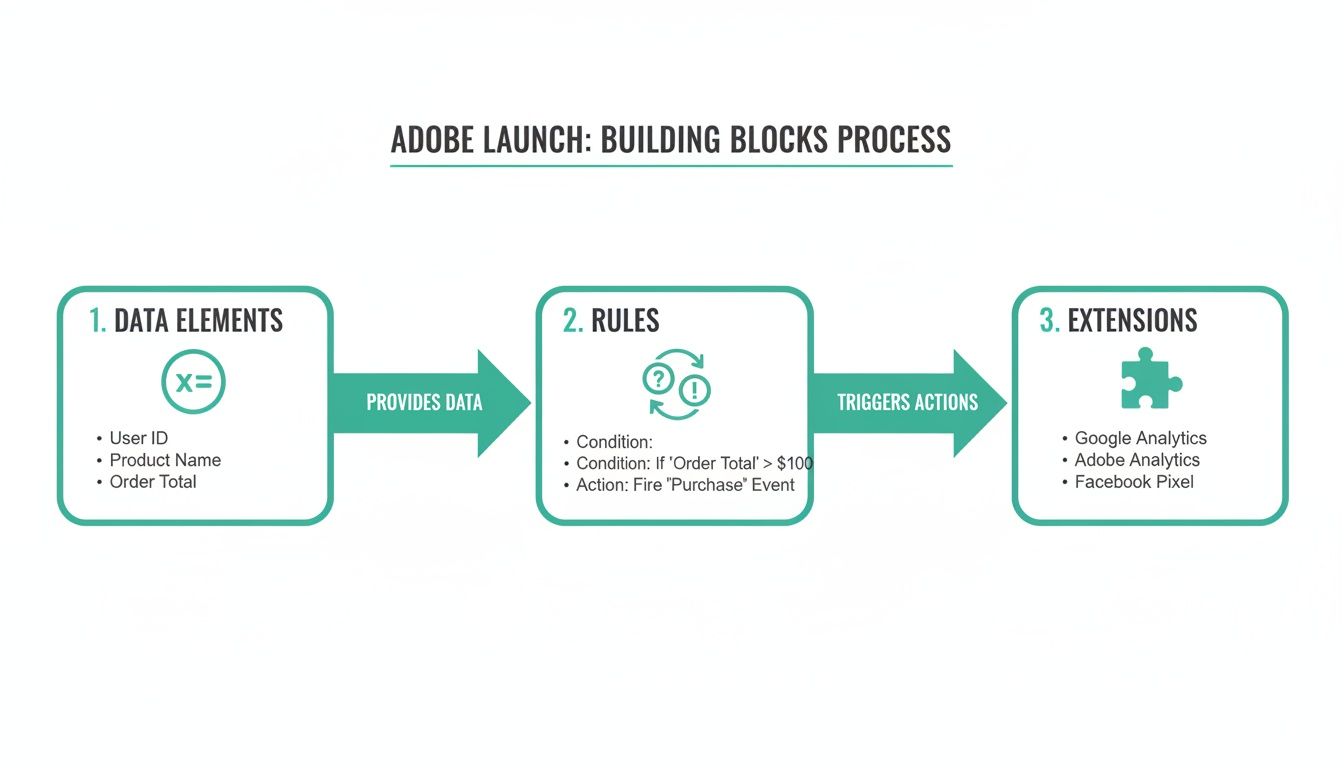 ADOBE LAUNCH: BUILDING BLOCKS PROCESS

1. DATA ELEMENTS

x=

• User ID
• Product Name
• Order Total

PROVIDES DATA

2. RULES

?
!

• Condition:
• Condition: If 'Order Total' > $100
• Action: Fire "Purchase" Event

TRIGGERS ACTIONS

3. EXTENSIONS

• Google Analytics
• Adobe Analytics
• Facebook Pixel